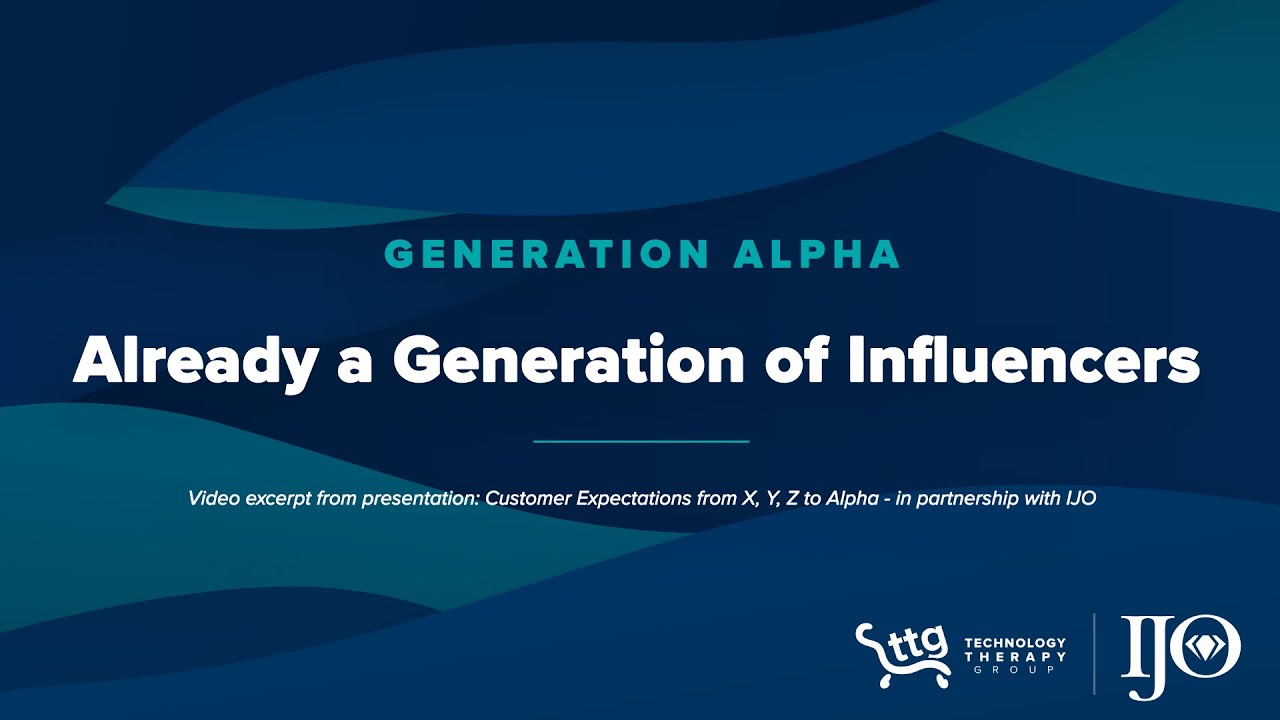 GENERATION ALPHA

Already a Generation of Influencers

Video excerpt from presentation: Customer Expectations from X, Y, Z to Alpha - in partnership with IJO

ttg TECHNOLOGY THERAPY GROUP

IJO